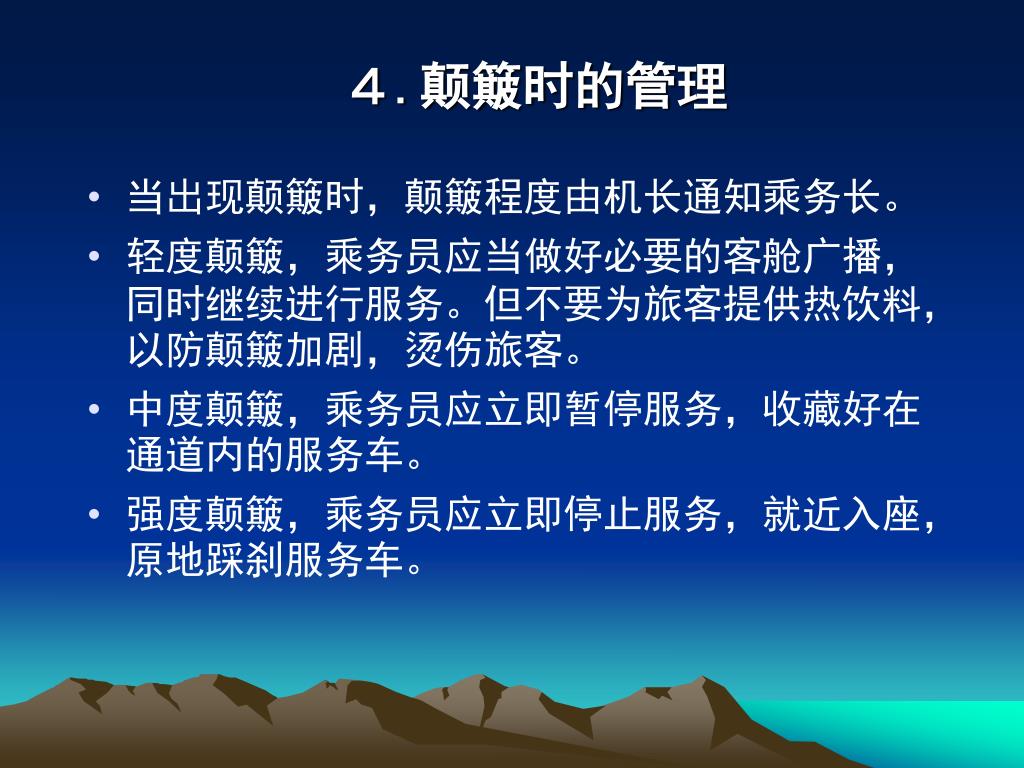 4. 颠簸时的管理

• 当出现颠簸时，颠簸程度由机长通知乘务长。

• 轻度颠簸，乘务员应当做好必要的客舱广播，同时继续进行服务。但不要为旅客提供热饮料，以防颠簸加剧，烫伤旅客。

• 中度颠簸，乘务员应立即暂停服务，收藏好在通道内的服务车。

• 强度颠簸，乘务员应立即停止服务，就近入座，原地踩刹服务车。